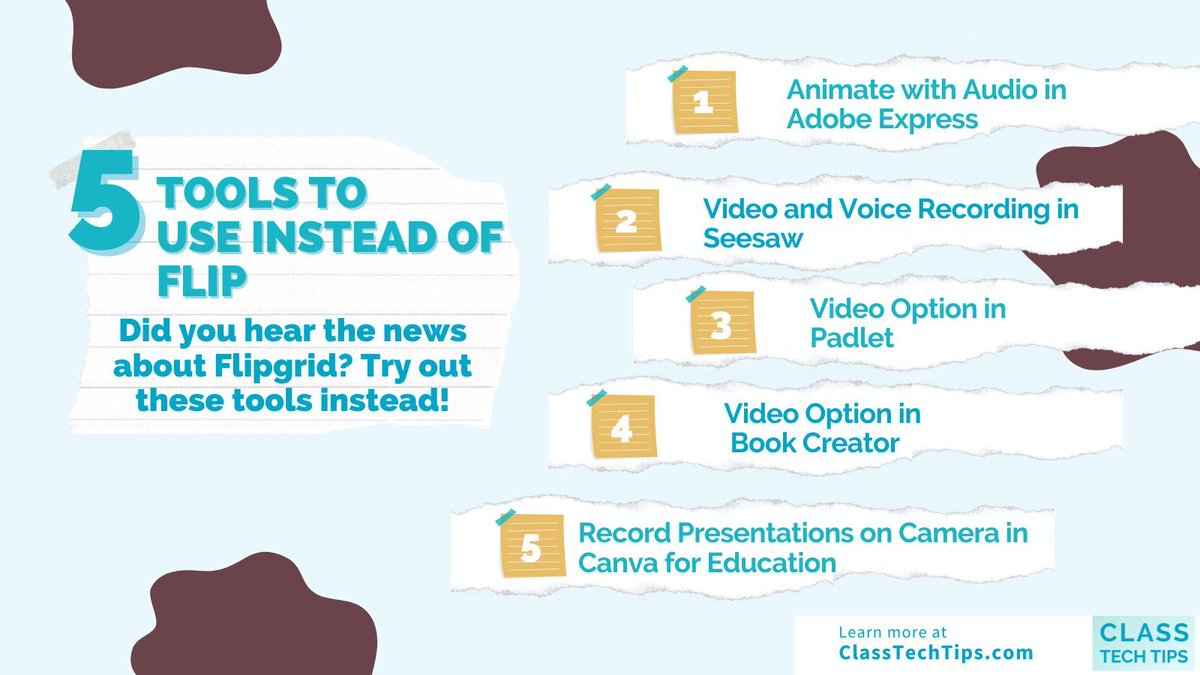 5 TOOLS TO USE INSTEAD OF FLIP

Did you hear the news about Flipgrid? Try out these tools instead!

1 Animate with Audio in Adobe Express

2 Video and Voice Recording in Seesaw

3 Video Option in Padlet

4 Video Option in Book Creator

5 Record Presentations on Camera in Canva for Education

Learn more at ClassTechTips.com

CLASS TECH TIPS